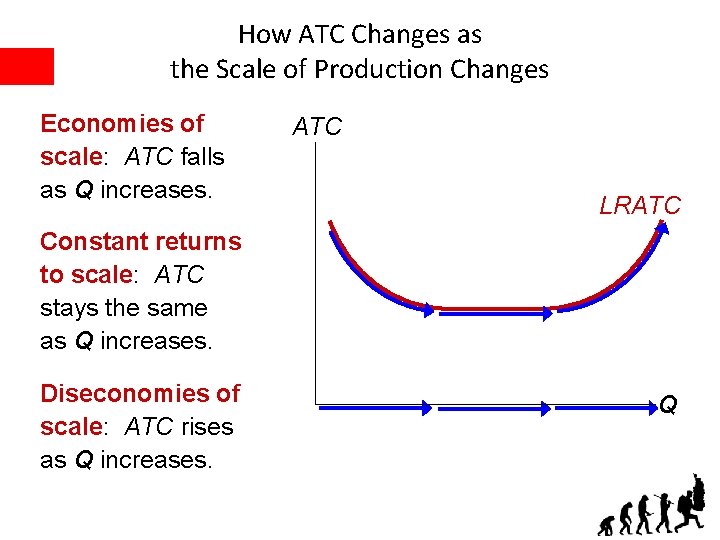 How ATC Changes as the Scale of Production Changes

Economies of scale: ATC falls as Q increases.

Constant returns to scale: ATC stays the same as Q increases.

Diseconomies of scale: ATC rises as Q increases.

ATC

LRATC

Q